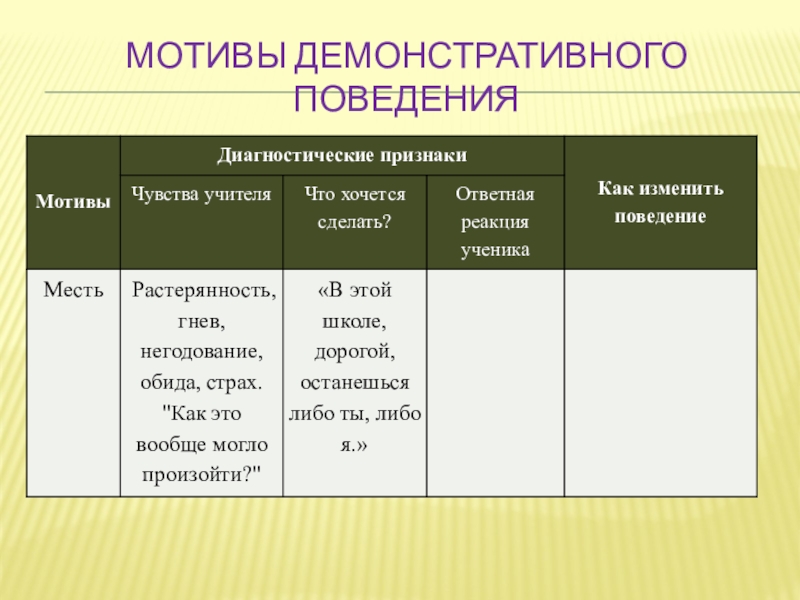 МОТИВЫ ДЕМОНСТРАТИВНОГО ПОВЕДЕНИЯ

| Мотивы | Диагностические признаки | | | Как изменить поведение |
|---|---|---|---|---|
| | Чувства учителя | Что хочется сделать? | Ответная реакция ученика | |
| Месть | Растерянность, гнев, негодование, обида, страх. "Как это вообще могло произойти?" | «В этой школе, дорогой, останешься либо ты, либо я.» | | |